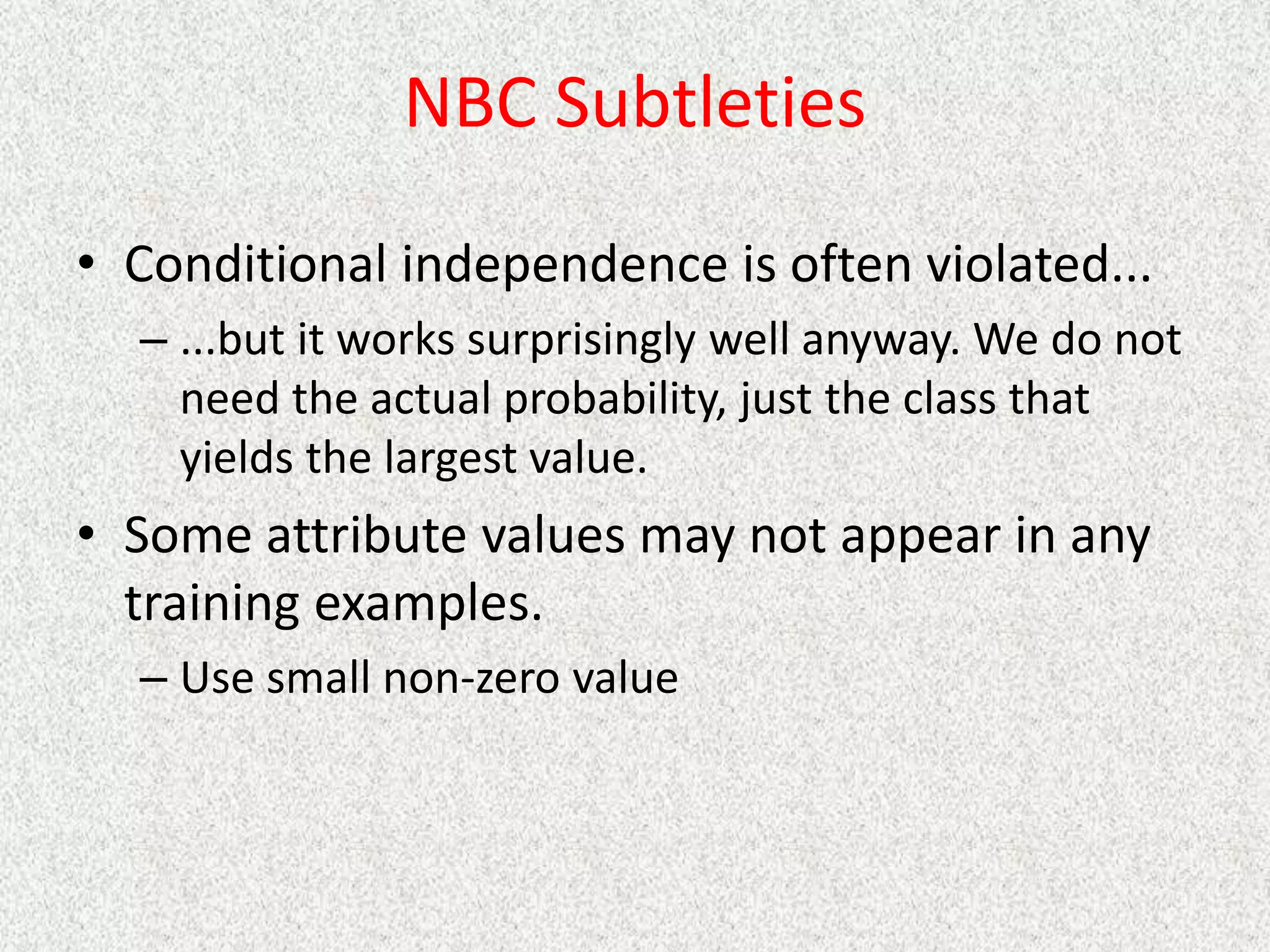 NBC Subtleties

• Conditional independence is often violated...

– ...but it works surprisingly well anyway. We do not need the actual probability, just the class that yields the largest value.

• Some attribute values may not appear in any training examples.

– Use small non-zero value